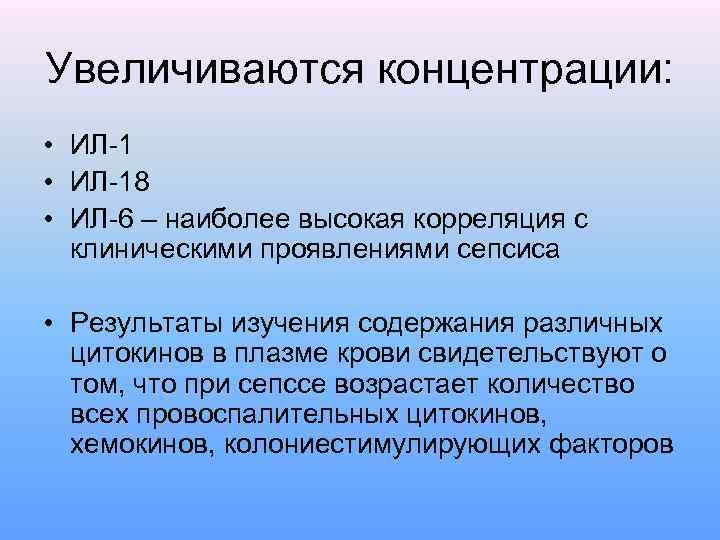 Увеличиваются концентрации:

• ИЛ-1
• ИЛ-18
• ИЛ-6 – наиболее высокая корреляция с клиническими проявлениями сепсиса

• Результаты изучения содержания различных цитокинов в плазме крови свидетельствуют о том, что при сепссе возрастает количество всех провоспалительных цитокинов, хемокинов, колониестимулирующих факторов